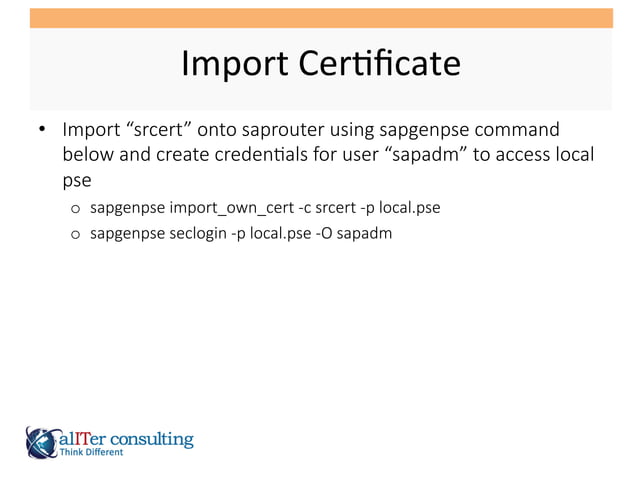 Import Certificate

• Import “srcert” onto saprouter using sapgenpse command below and create credentials for user “sapadm” to access local pse

o sapgenpse import_own_cert -c srcert -p local.pse

o sapgenpse seclogin -p local.pse -O sapadm

alITer consulting
Think Different